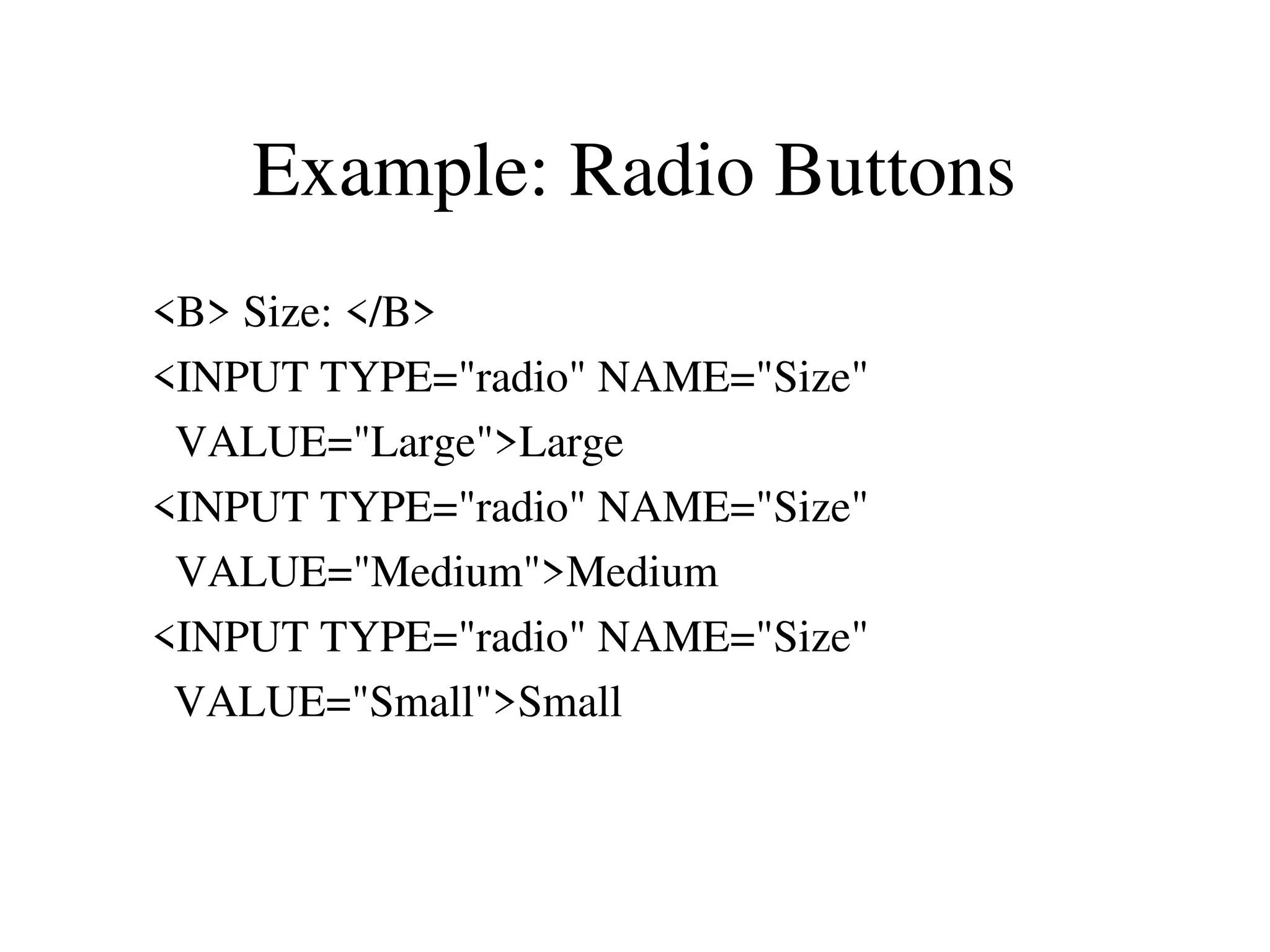 Example: Radio Buttons

<B> Size: </B>
<INPUT TYPE="radio" NAME="Size" VALUE="Large">Large
<INPUT TYPE="radio" NAME="Size" VALUE="Medium">Medium
<INPUT TYPE="radio" NAME="Size" VALUE="Small">Small